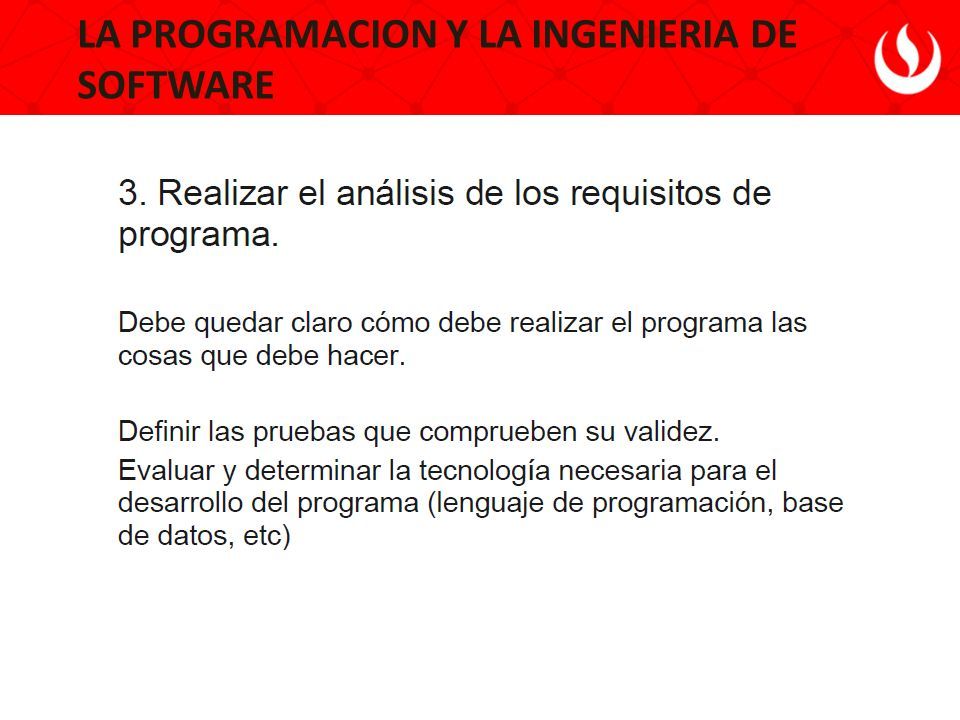 LA PROGRAMACION Y LA INGENIERIA DE SOFTWARE

3. Realizar el análisis de los requisitos de programa.

Debe quedar claro cómo debe realizar el programa las cosas que debe hacer.

Definir las pruebas que comprueben su validez.

Evaluar y determinar la tecnología necesaria para el desarrollo del programa (lenguaje de programación, base de datos, etc)